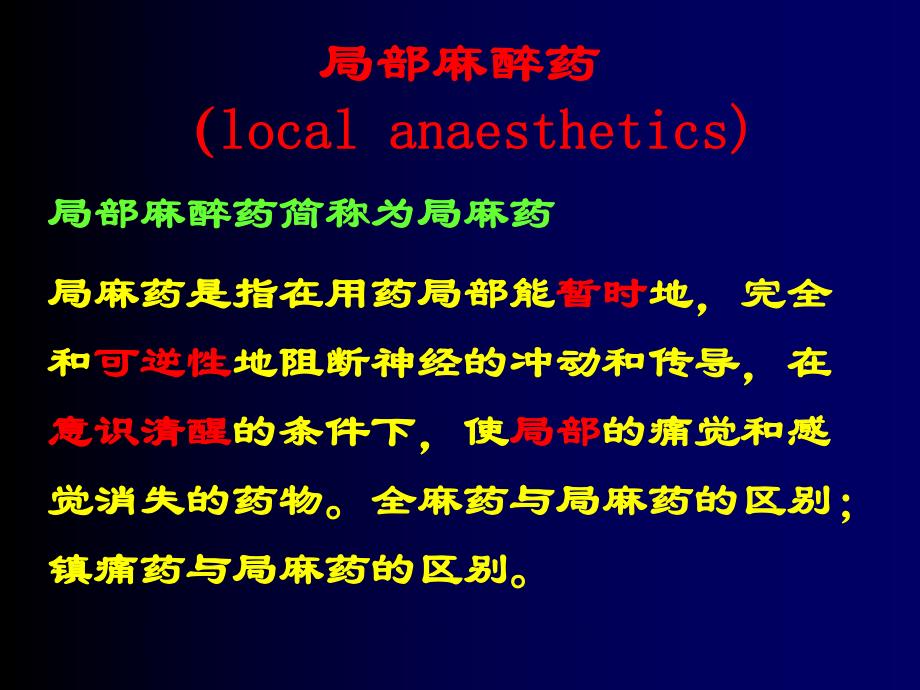 局部麻醉药
(local anaesthetics)

局部麻醉药简称为局麻药

局麻药是指在用药局部能暂时地，完全和可逆性地阻断神经的冲动和传导，在意识清醒的条件下，使局部的痛觉和感觉消失的药物。全麻药与局麻药的区别；镇痛药与局麻药的区别。